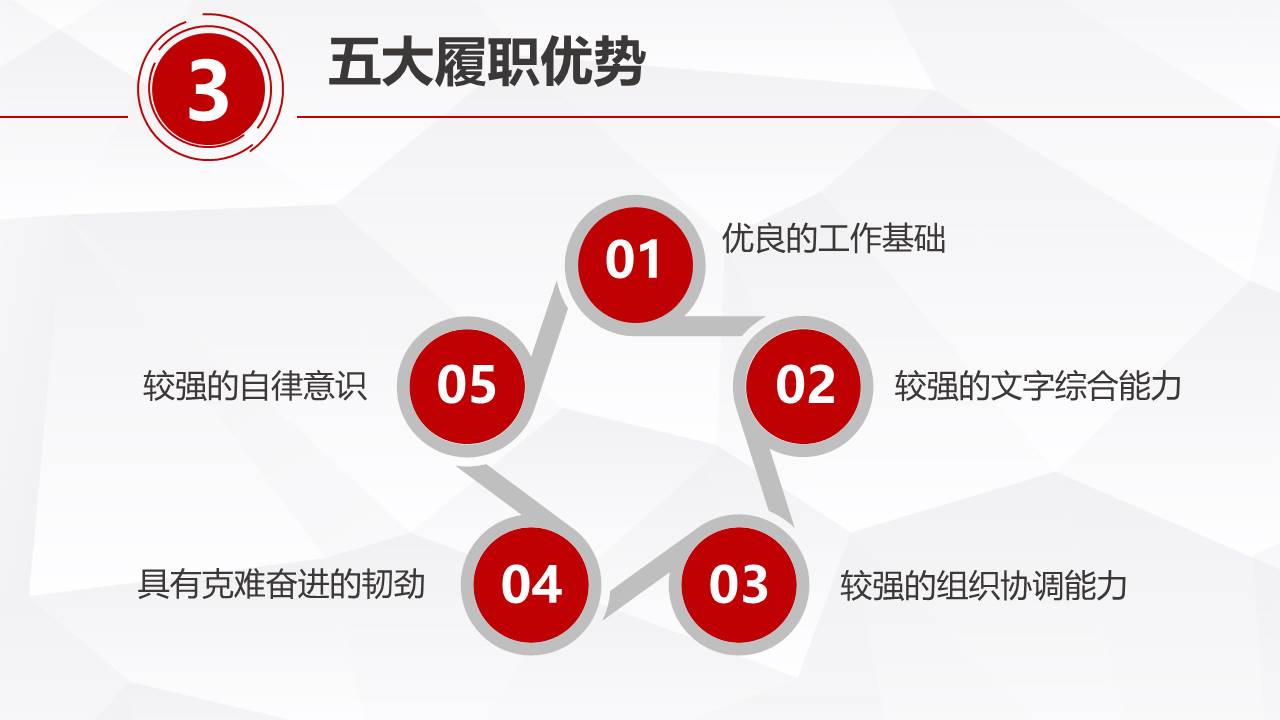 3

五大履职优势

01
优良的工作基础

02
较强的文字综合能力

03
较强的组织协调能力

04
具有克难奋进的韧劲

05
较强的自律意识